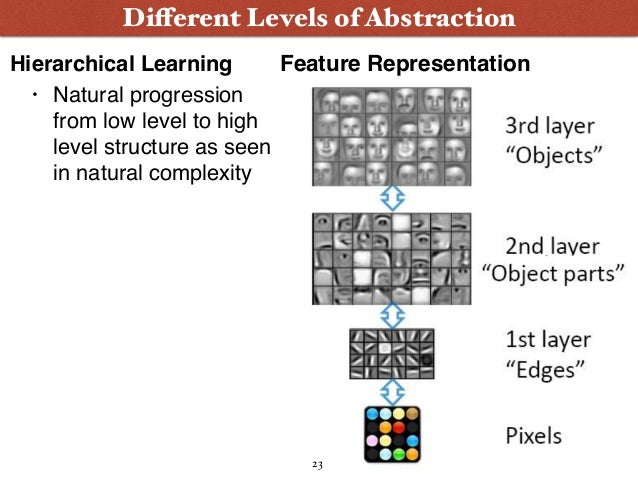 Different Levels of Abstraction

Hierarchical Learning

• Natural progression from low level to high level structure as seen in natural complexity

Feature Representation

3rd layer
"Objects"

2nd layer
"Object parts"

1st layer
"Edges"

Pixels

23